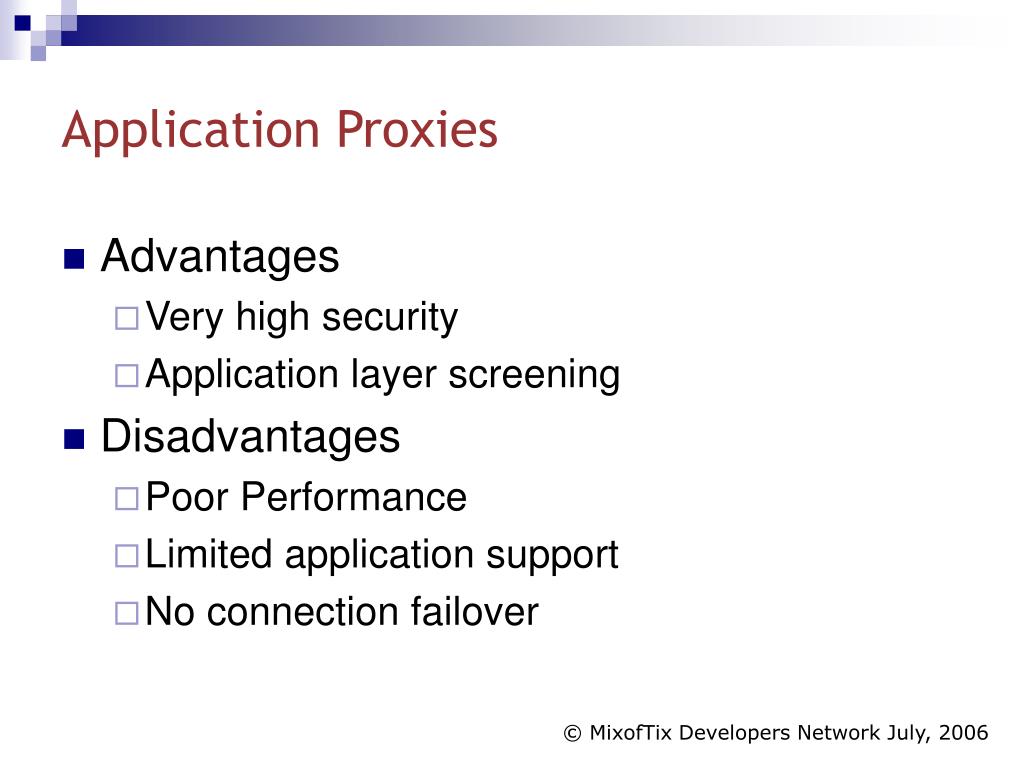 Application Proxies

- Advantages
  - Very high security
  - Application layer screening
- Disadvantages
  - Poor Performance
  - Limited application support
  - No connection failover

© MixofTix Developers Network July, 2006